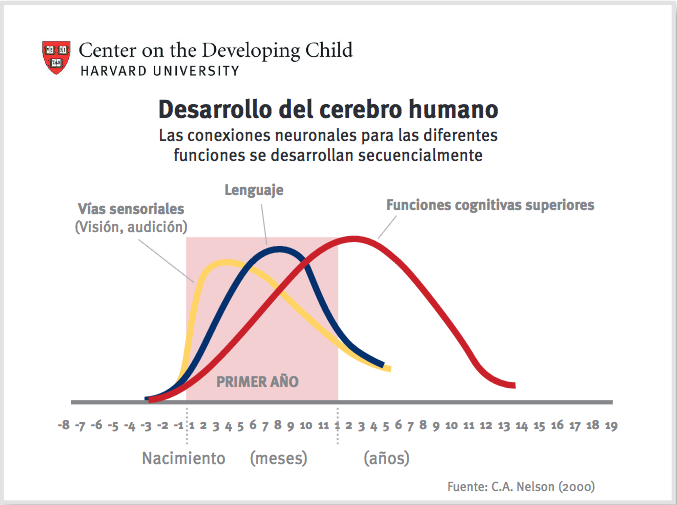 Center on the Developing Child
HARVARD UNIVERSITY

Desarrollo del cerebro humano
Las conexiones neuronales para las diferentes funciones se desarrollan secuencialmente

Vías sensoriales
(Visión, audición)

Lenguaje

Funciones cognitivas superiores

PRIMER AÑO

-8 -7 -6 -5 -4 -3 -2 -1 1 2 3 4 5 6 7 8 9 10 11 1 2 3 4 5 6 7 8 9 10 11 12 13 14 15 16 17 18 19

Nacimiento (meses) (años)

Fuente: C.A. Nelson (2000)